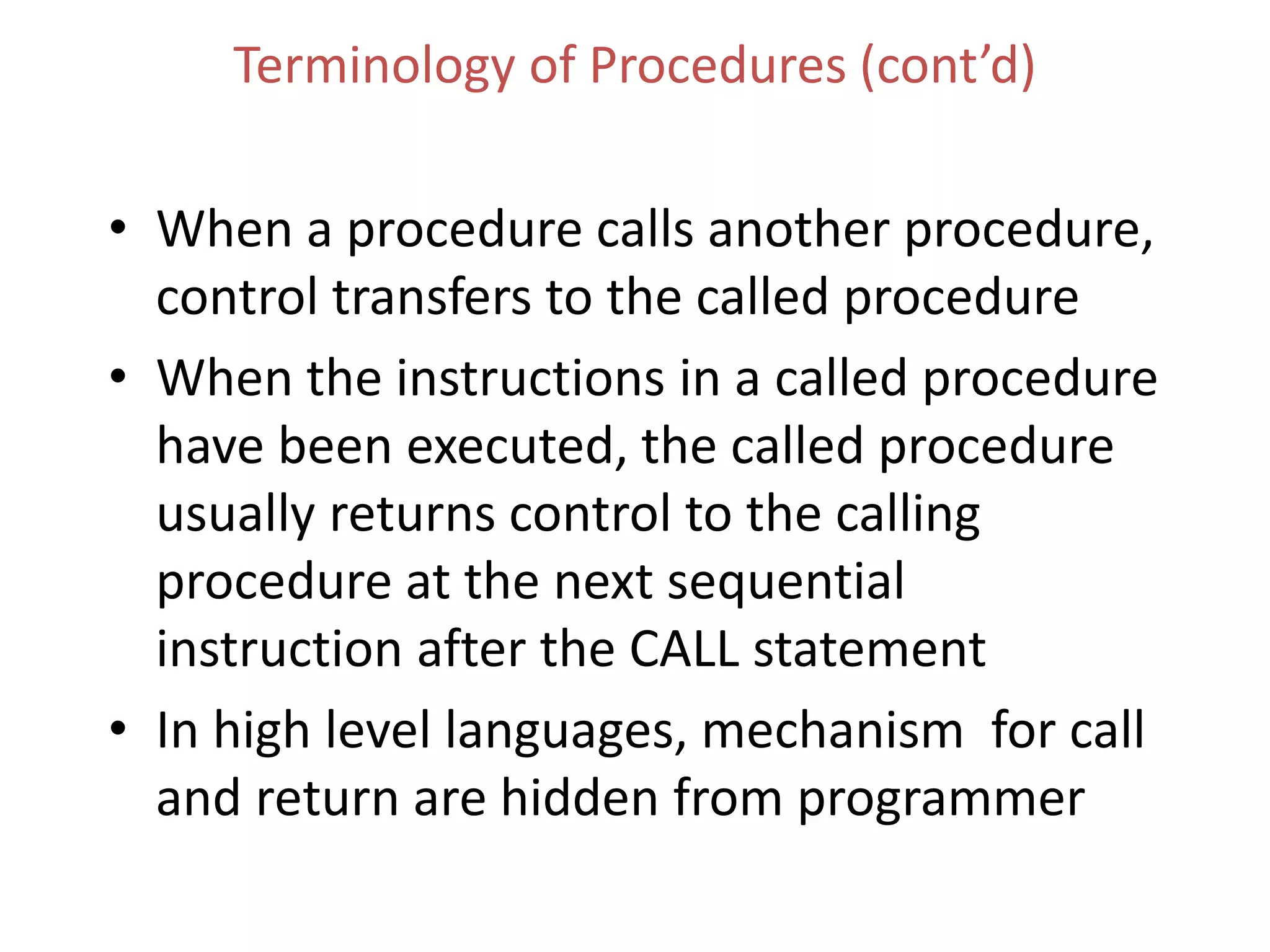 Terminology of Procedures (cont’d)

• When a procedure calls another procedure, control transfers to the called procedure

• When the instructions in a called procedure have been executed, the called procedure usually returns control to the calling procedure at the next sequential instruction after the CALL statement

• In high level languages, mechanism  for call and return are hidden from programmer